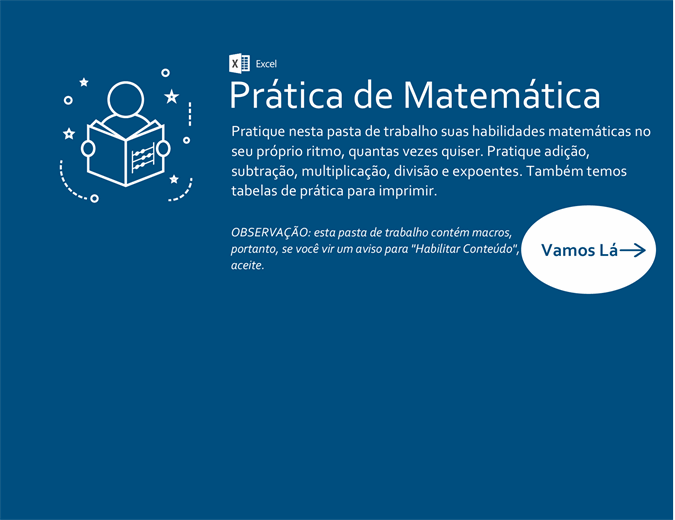 Excel

Prática de Matemática

Pratique nesta pasta de trabalho suas habilidades matemáticas no seu próprio ritmo, quantas vezes quiser. Pratique adição, subtração, multiplicação, divisão e expoentes. Também temos tabelas de prática para imprimir.

OBSERVAÇÃO: esta pasta de trabalho contém macros, portanto, se você vir um aviso para "Habilitar Conteúdo", aceite.

Vamos Lá